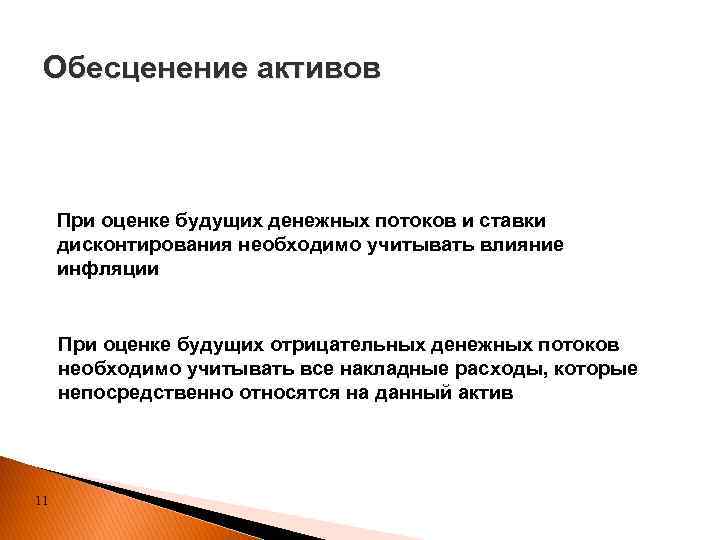 Обесценение активов

При оценке будущих денежных потоков и ставки дисконтирования необходимо учитывать влияние инфляции

При оценке будущих отрицательных денежных потоков необходимо учитывать все накладные расходы, которые непосредственно относятся на данный актив

11